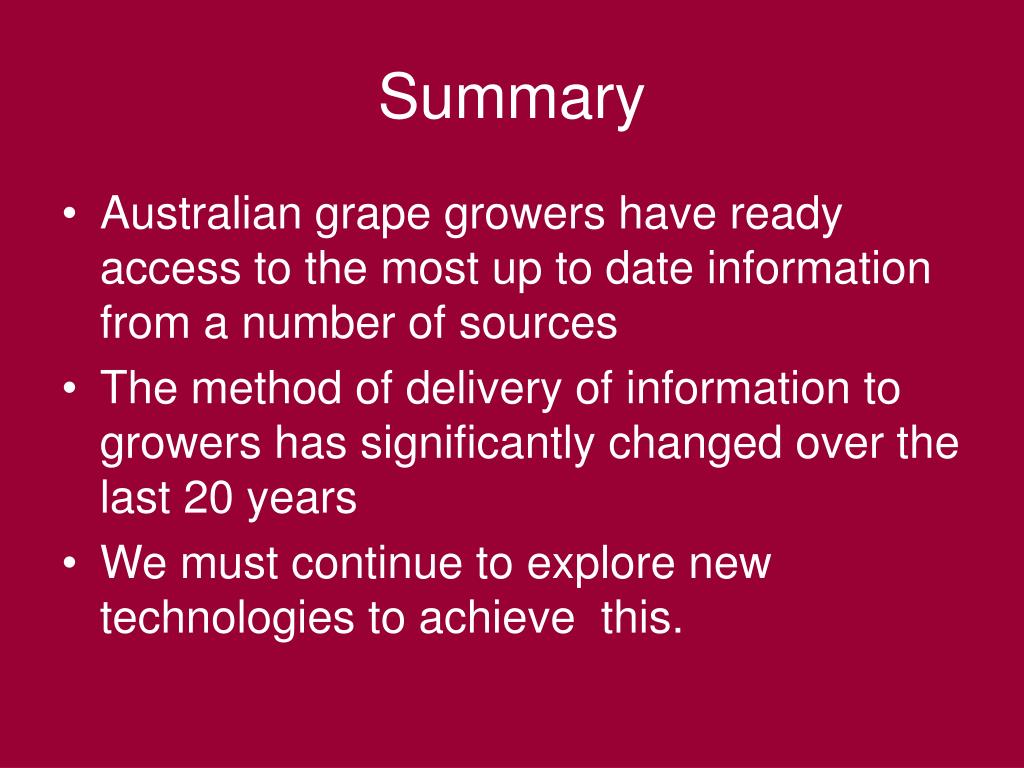 Summary

• Australian grape growers have ready access to the most up to date information from a number of sources
• The method of delivery of information to growers has significantly changed over the last 20 years
• We must continue to explore new technologies to achieve this.